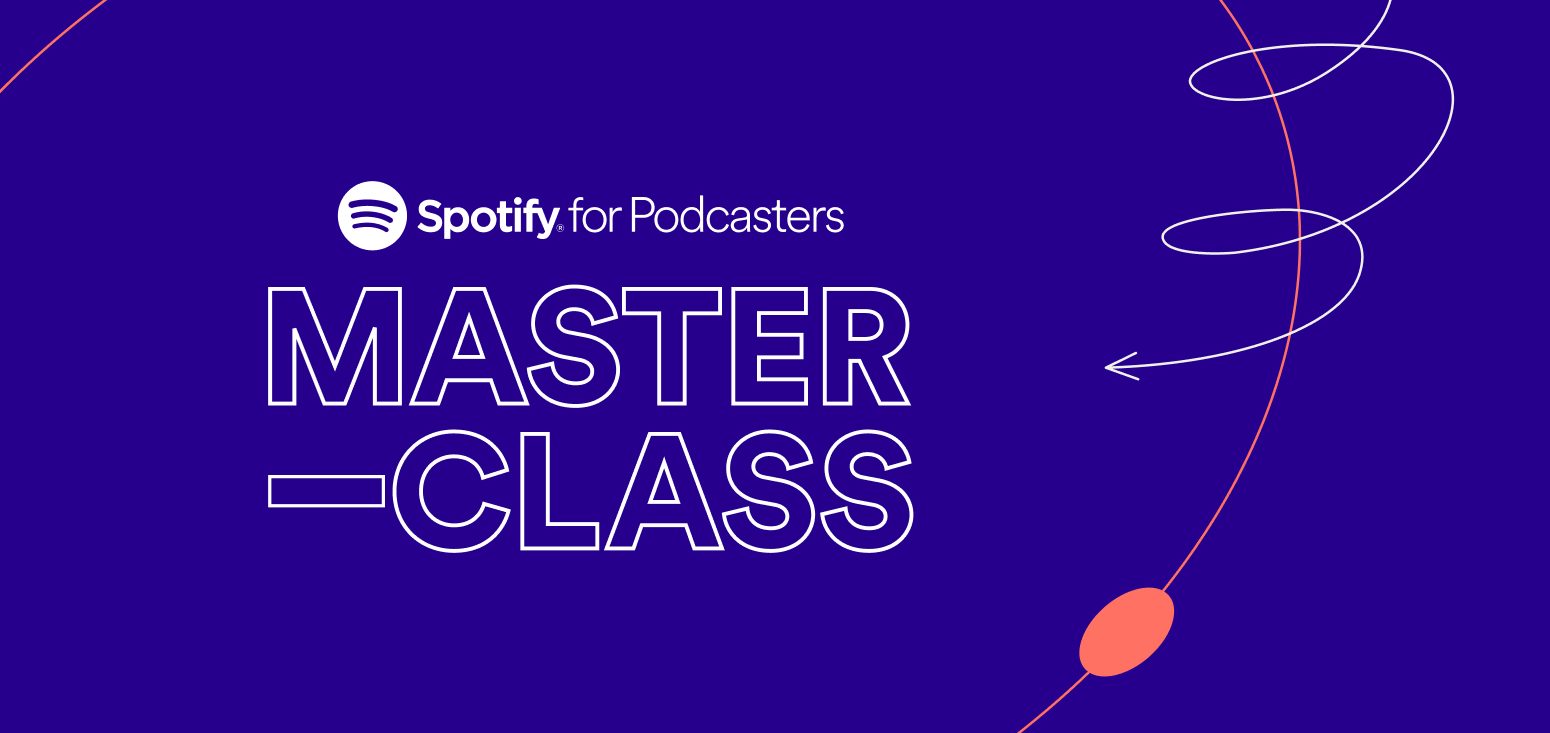 Spotify® for Podcasters

MASTER
—CLASS